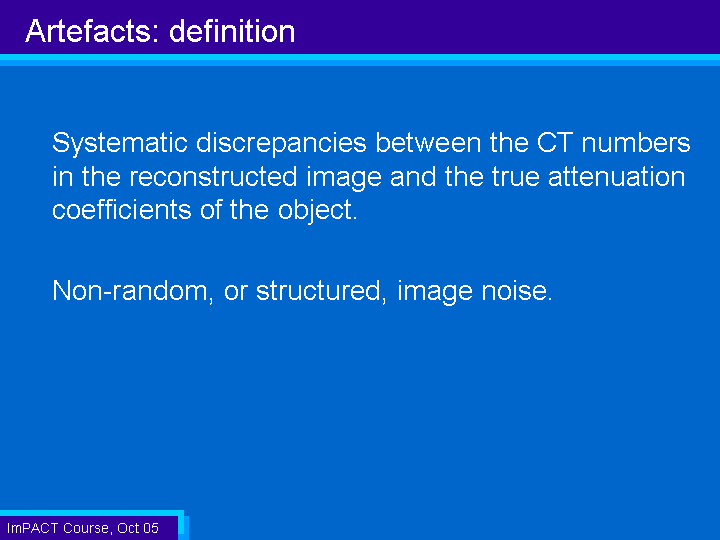 Artefacts: definition

Systematic discrepancies between the CT numbers in the reconstructed image and the true attenuation coefficients of the object.

Non-random, or structured, image noise.

ImPACT Course, Oct 05